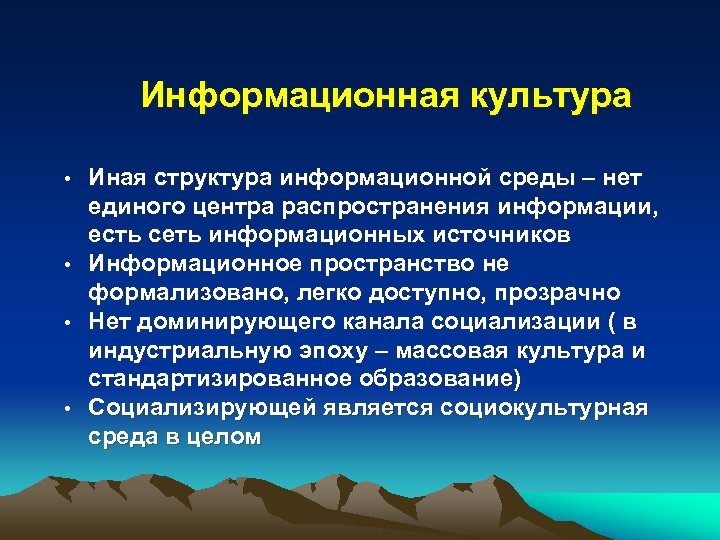 Информационная культура

• Иная структура информационной среды – нет единого центра распространения информации, есть сеть информационных источников
• Информационное пространство не формализовано, легко доступно, прозрачно
• Нет доминирующего канала социализации ( в индустриальную эпоху – массовая культура и стандартизированное образование)
• Социализирующей является социокультурная среда в целом